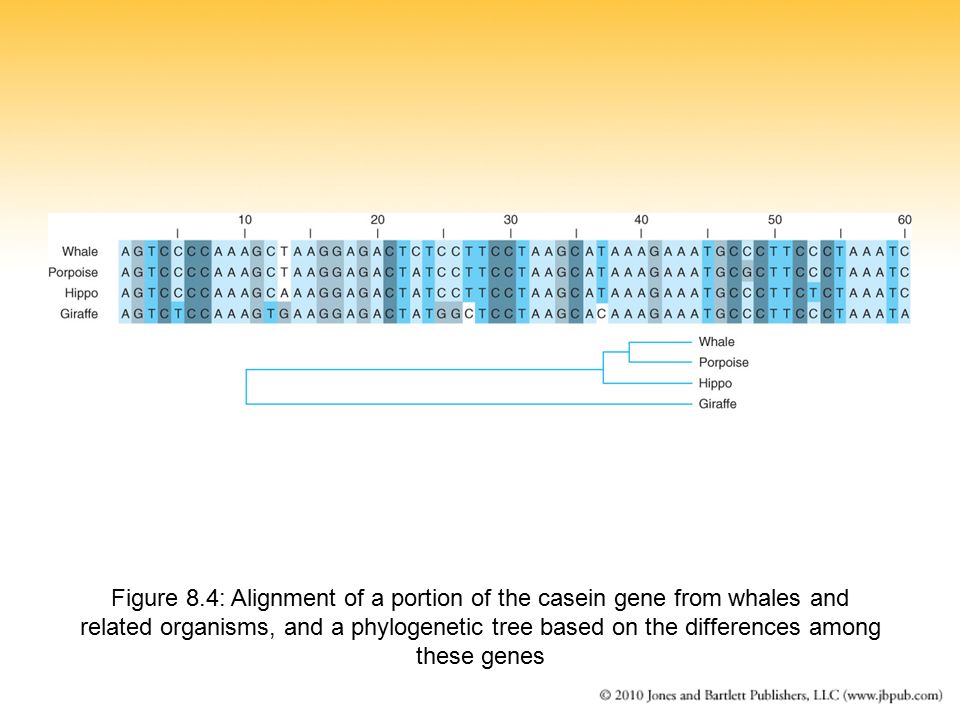 10 20 30 40 50 60

Whale AGTCCCCAAAGCTAAGGAGACTCTCCTTCCTAAGCATAAAGAAATGCCCTTCCCTAAATC
Porpoise AGTCCCCAAAGCTAAGGAGACTATCCTTCCTAAGCATAAAGAAATGCGCTTCCCTAAATC
Hippo AGTCCCCAAAGCAAAGGAGACTATCCTTCCTAAGCATAAAGAAATGCCCTTCTCTAAATC
Giraffe AGTCTCCAAAGTGAAGGAGACTATGGCTCCTAAGCACAAAGAAATGCCCTTCCCTAAATA

Whale
Porpoise
Hippo
Giraffe

Figure 8.4: Alignment of a portion of the casein gene from whales and related organisms, and a phylogenetic tree based on the differences among these genes

© 2010 Jones and Bartlett Publishers, LLC (www.jbpub.com)